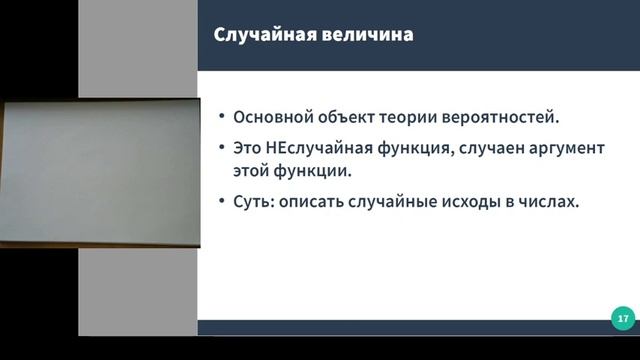 Случайная величина

• Основной объект теории вероятностей.
• Это НЕслучайная функция, случаен аргумент этой функции.
• Суть: описать случайные исходы в числах.

17